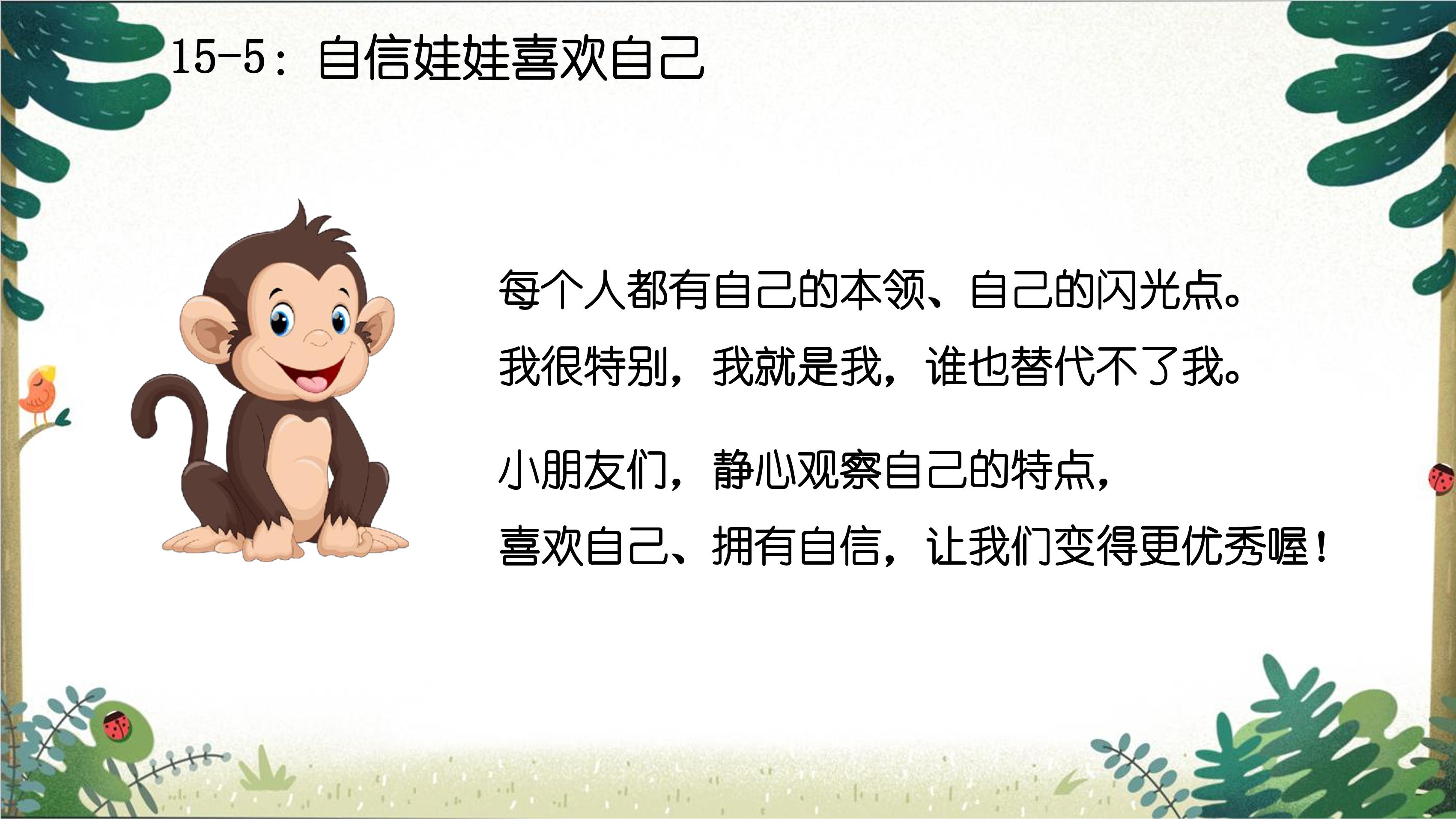 15-5：自信娃娃喜欢自己

每个人都有自己的本领、自己的闪光点。
我很特别，我就是我，谁也替代不了我。

小朋友们，静心观察自己的特点，
喜欢自己、拥有自信，让我们变得更优秀喔！